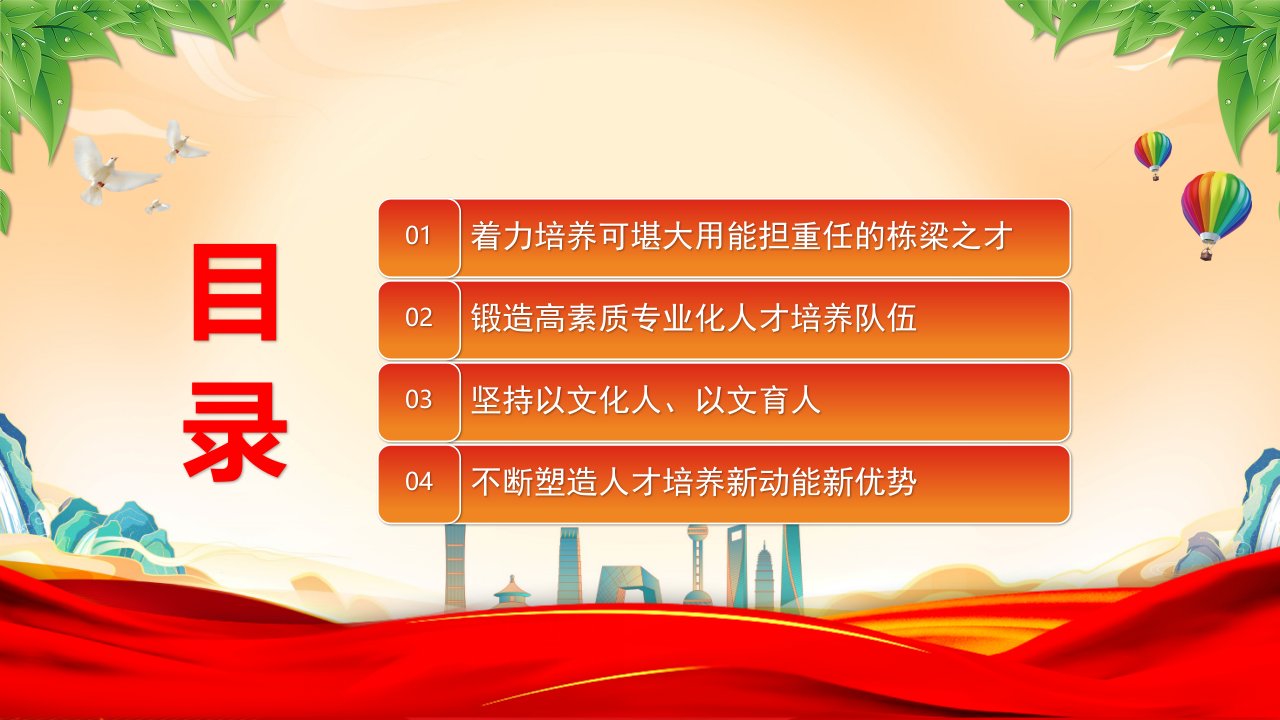 目录

01 着力培养可堪大用能担重任的栋梁之才

02 锻造高素质专业化人才培养队伍

03 坚持以文化人、以文育人

04 不断塑造人才培养新动能新优势